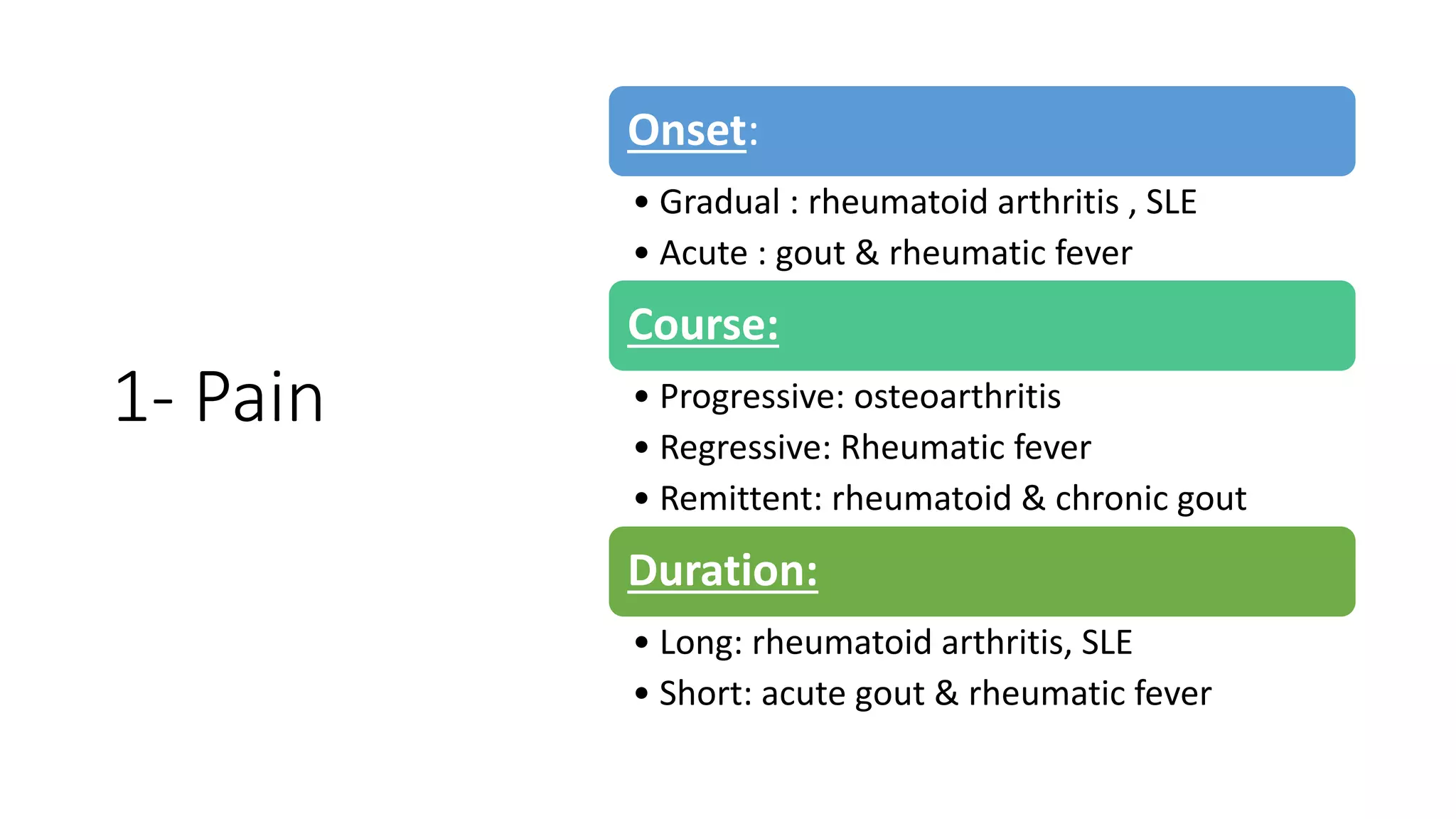 1- Pain

Onset:
• Gradual : rheumatoid arthritis , SLE
• Acute : gout & rheumatic fever

Course:
• Progressive: osteoarthritis
• Regressive: Rheumatic fever
• Remittent: rheumatoid & chronic gout

Duration:
• Long: rheumatoid arthritis, SLE
• Short: acute gout & rheumatic fever